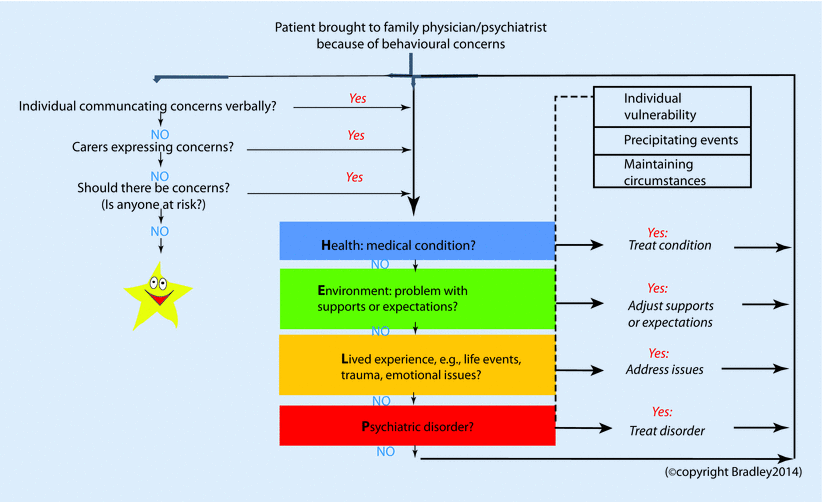 Patient brought to family physician/psychiatrist because of behavioural concerns

Individual communcating concerns verbally?
Yes
NO
Carers expressing concerns?
Yes
NO
Should there be concerns? (Is anyone at risk?)
Yes
NO

Individual vulnerability
Precipitating events
Maintaining circumstances

Health: medical condition?
Yes:
Treat condition
NO
Environment: problem with supports or expectations?
Yes:
Adjust supports or expectations
NO
Lived experience, e.g., life events, trauma, emotional issues?
Yes:
Address issues
NO
Psychiatric disorder?
Yes:
Treat disorder
NO

(©copyright Bradley2014)